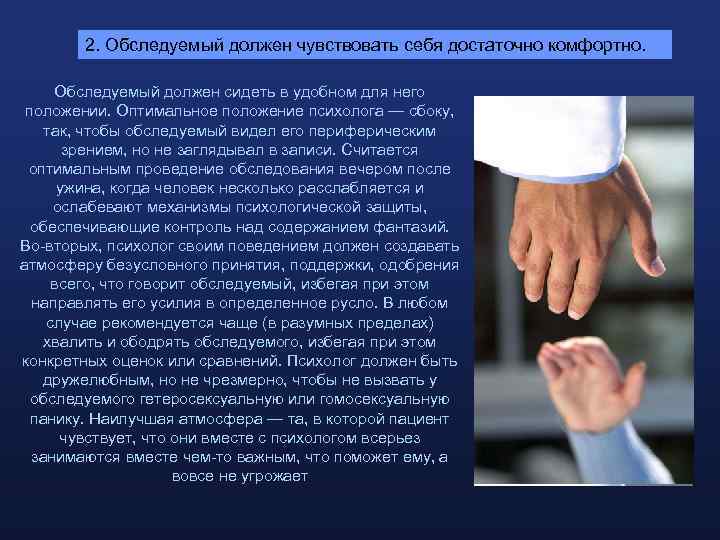 2. Обследуемый должен чувствовать себя достаточно комфортно.

Обследуемый должен сидеть в удобном для него положении. Оптимальное положение психолога — сбоку, так, чтобы обследуемый видел его периферическим зрением, но не заглядывал в записи. Считается оптимальным проведение обследования вечером после ужина, когда человек несколько расслабляется и ослабевают механизмы психологической защиты, обеспечивающие контроль над содержанием фантазий. Во-вторых, психолог своим поведением должен создавать атмосферу безусловного принятия, поддержки, одобрения всего, что говорит обследуемый, избегая при этом направлять его усилия в определенное русло. В любом случае рекомендуется чаще (в разумных пределах) хвалить и ободрять обследуемого, избегая при этом конкретных оценок или сравнений. Психолог должен быть дружелюбным, но не чрезмерно, чтобы не вызвать у обследуемого гетеросексуальную или гомосексуальную панику. Наилучшая атмосфера — та, в которой пациент чувствует, что они вместе с психологом всерьез занимаются вместе чем-то важным, что поможет ему, а вовсе не угрожает